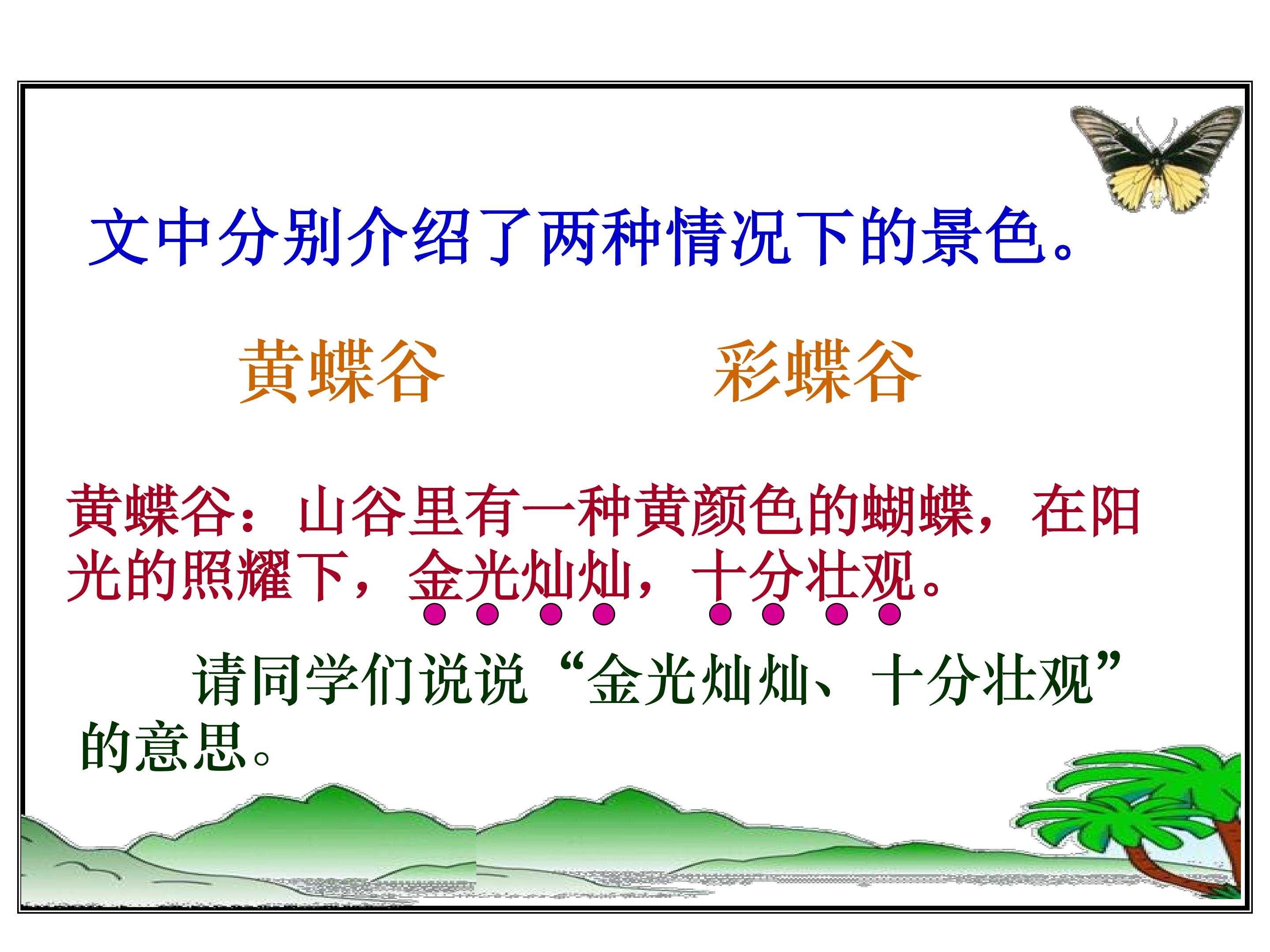 文中分别介绍了两种情况下的景色。

黄蝶谷

彩蝶谷

黄蝶谷：山谷里有一种黄颜色的蝴蝶，在阳光的照耀下，金光灿灿，十分壮观。

请同学们说说“金光灿灿、十分壮观”的意思。